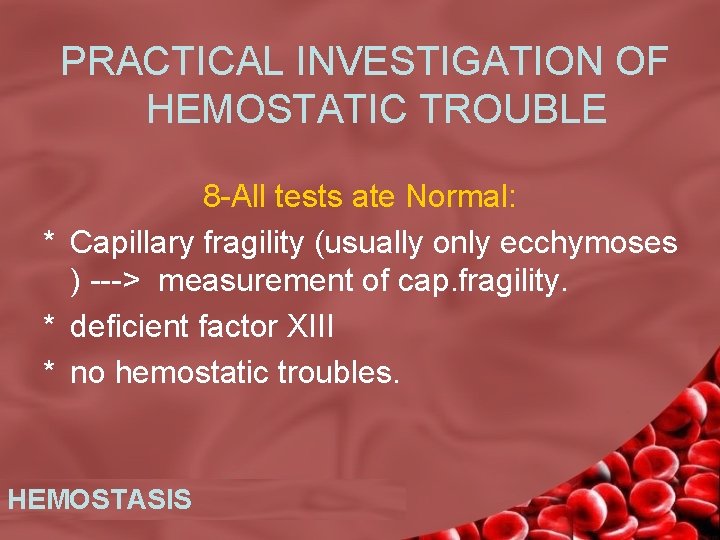 PRACTICAL INVESTIGATION OF HEMOSTATIC TROUBLE

8-All tests ate Normal:

* Capillary fragility (usually only ecchymoses ) ---> measurement of cap.fragility.
* deficient factor XIII
* no hemostatic troubles.

HEMOSTASIS